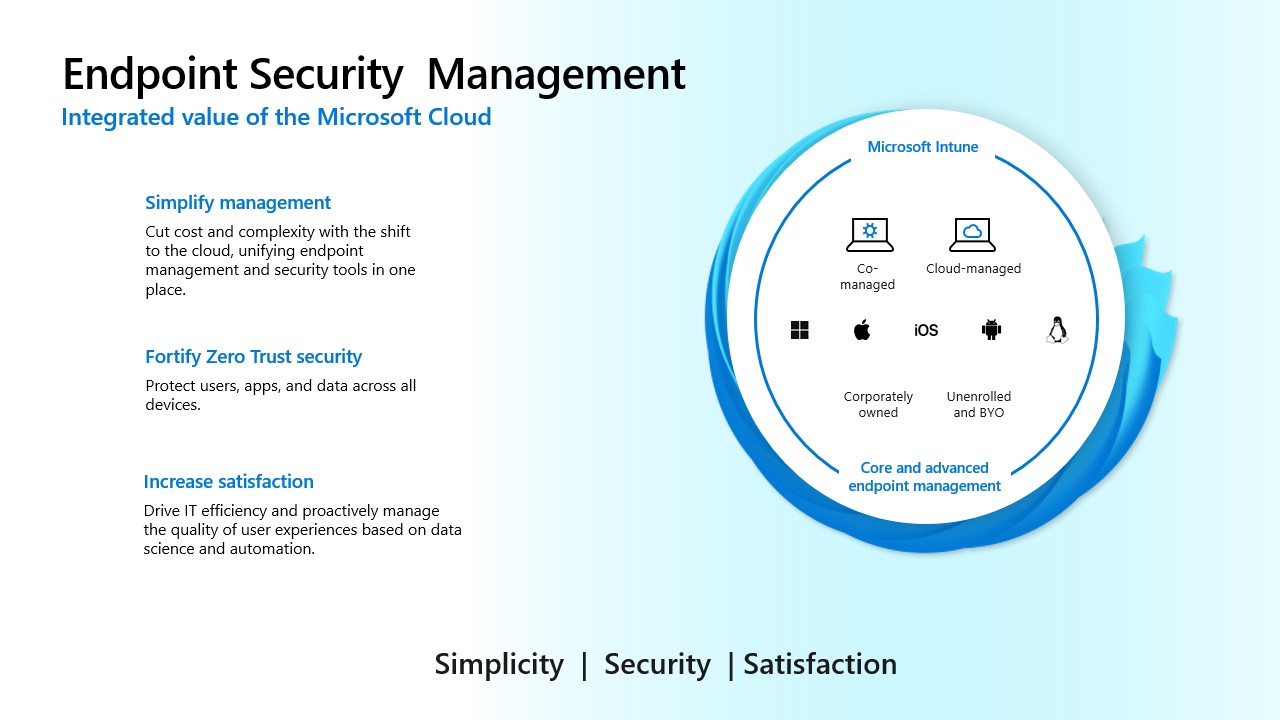 Endpoint Security  Management
Integrated value of the Microsoft Cloud

Simplify management
Cut cost and complexity with the shift to the cloud, unifying endpoint management and security tools in one place.

Fortify Zero Trust security
Protect users, apps, and data across all devices.

Increase satisfaction
Drive IT efficiency and proactively manage the quality of user experiences based on data science and automation.

Microsoft Intune

Co-managed

Cloud-managed

iOS

Corporately owned

Unenrolled and BYO

Core and advanced endpoint management

Simplicity  |  Security  | Satisfaction